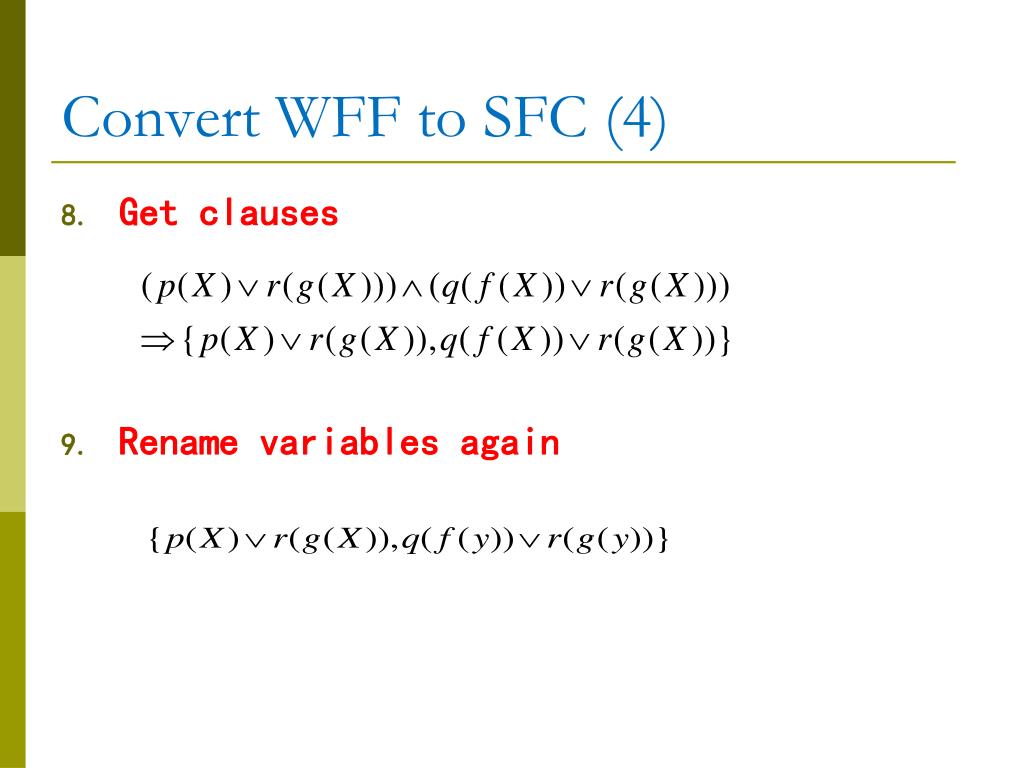 Convert WFF to SFC (4)

8. Get clauses

$(p(X) \vee r(g(X))) \wedge (q(f(X)) \vee r(g(X)))$
$\Rightarrow \{p(X) \vee r(g(X)), q(f(X)) \vee r(g(X))\}$

9. Rename variables again

$\{p(X) \vee r(g(X)), q(f(y)) \vee r(g(y))\}$